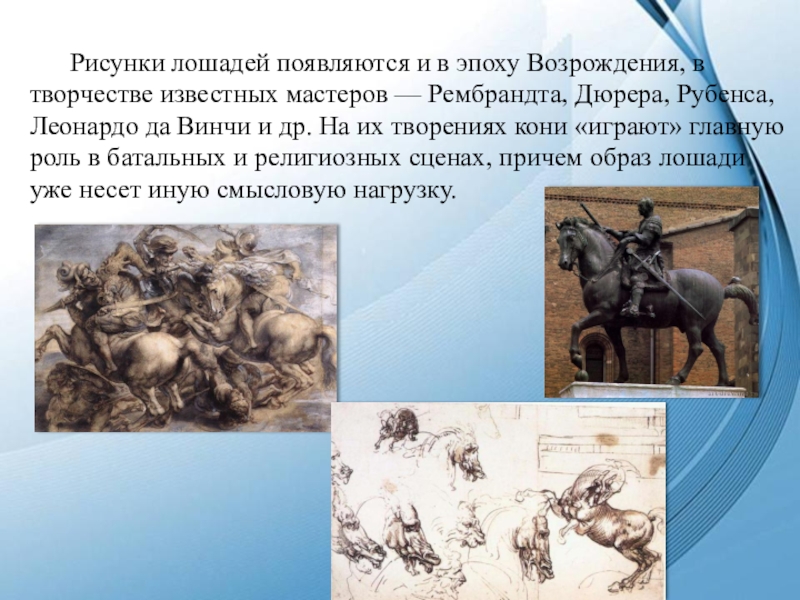 Рисунки лошадей появляются и в эпоху Возрождения, в творчестве известных мастеров — Рембрандта, Дюрера, Рубенса, Леонардо да Винчи и др. На их творениях кони «играют» главную роль в батальных и религиозных сценах, причем образ лошади уже несет иную смысловую нагрузку.